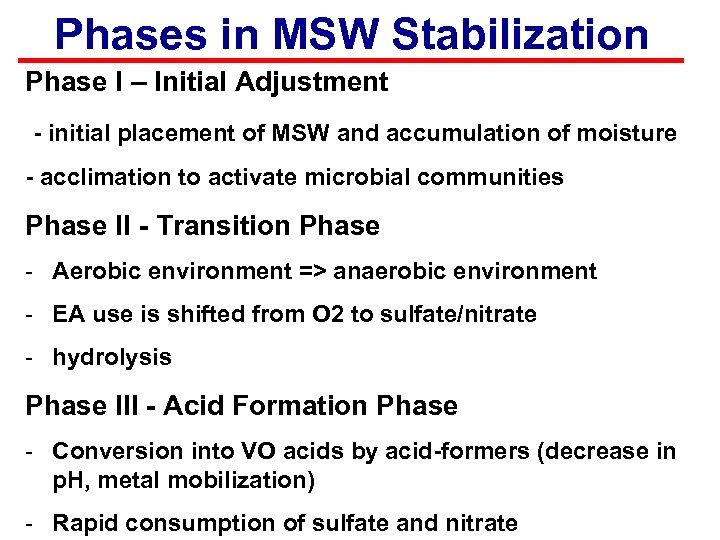 Phases in MSW Stabilization

Phase I – Initial Adjustment

- initial placement of MSW and accumulation of moisture

- acclimation to activate microbial communities

Phase II - Transition Phase

- Aerobic environment => anaerobic environment

- EA use is shifted from O2 to sulfate/nitrate

- hydrolysis

Phase III - Acid Formation Phase

- Conversion into VO acids by acid-formers (decrease in pH, metal mobilization)

- Rapid consumption of sulfate and nitrate